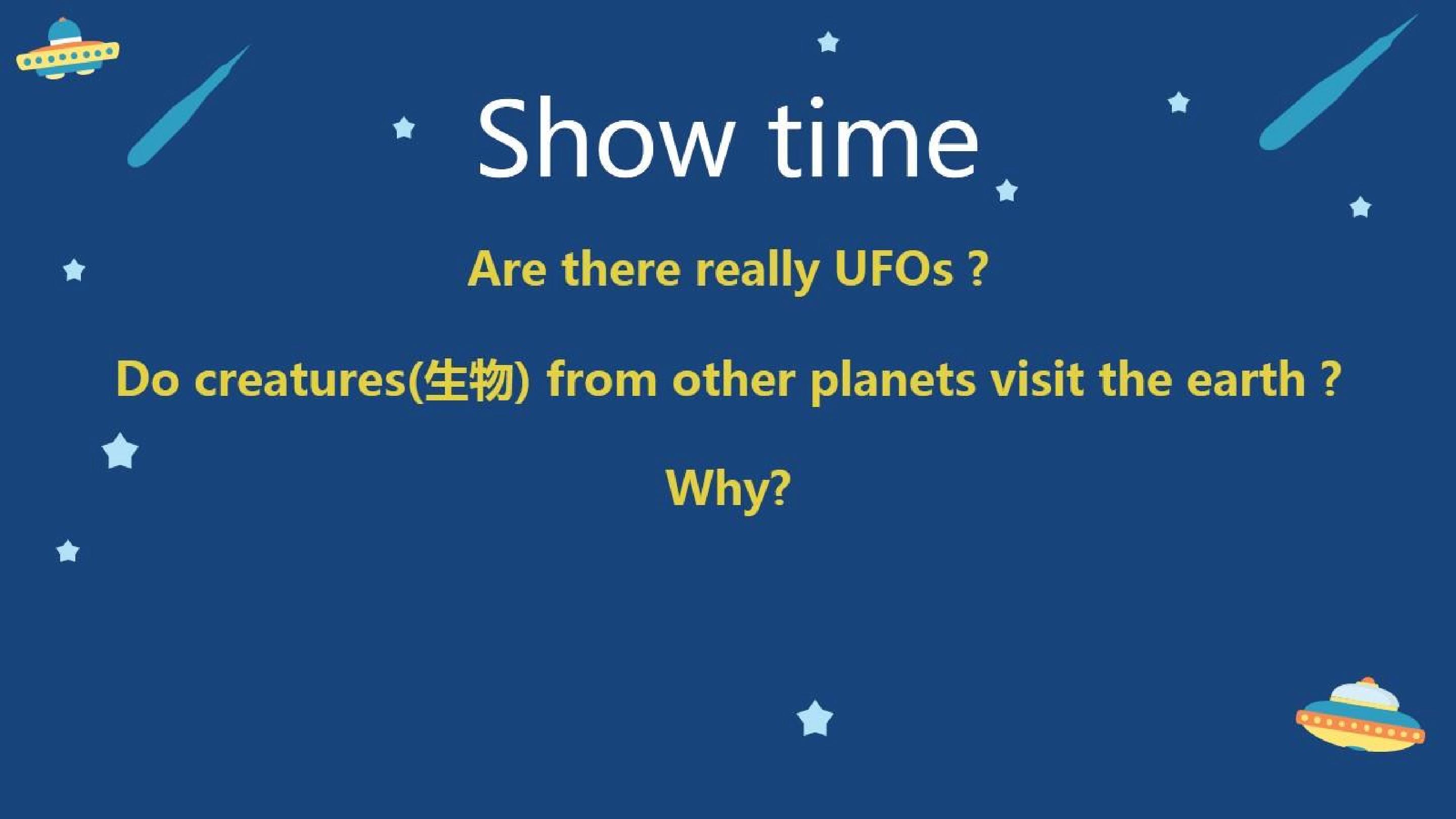 Show time

Are there really UFOs ?

Do creatures(生物) from other planets visit the earth ?

Why?